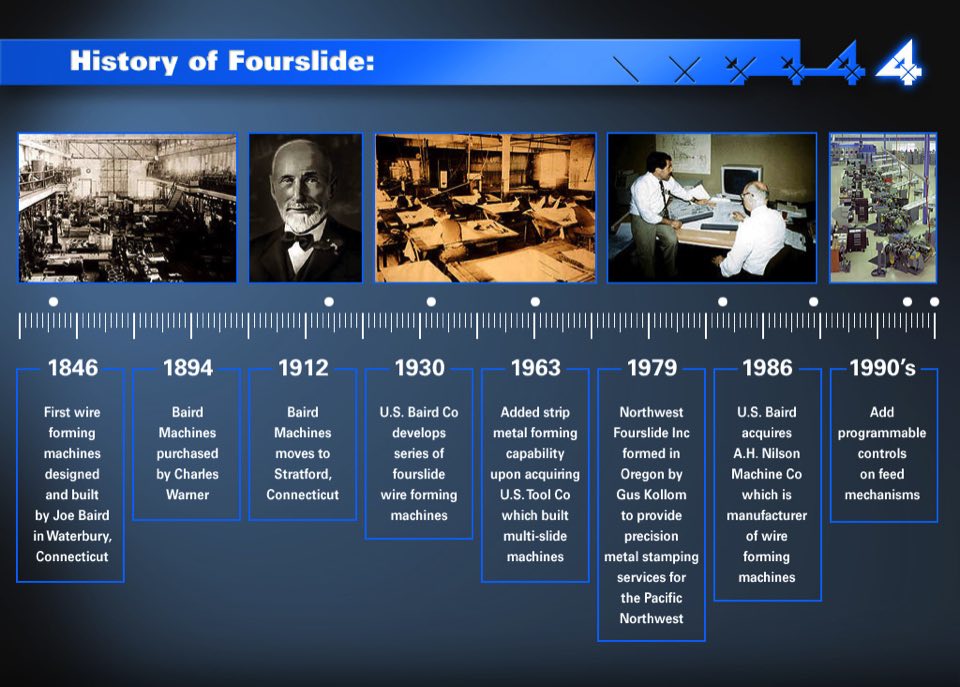 History of Fourslide:

1846
First wire forming machines designed and built by Joe Baird in Waterbury, Connecticut

1894
Baird Machines purchased by Charles Warner

1912
Baird Machines moves to Stratford, Connecticut

1930
U.S. Baird Co develops series of fourslide wire forming machines

1963
Added strip metal forming capability upon acquiring U.S. Tool Co which built multi-slide machines

1979
Northwest Fourslide Inc formed in Oregon by Gus Kollom to provide precision metal stamping services for the Pacific Northwest

1986
U.S. Baird acquires A.H. Nilson Machine Co which is manufacturer of wire forming machines

1990's
Add programmable controls on feed mechanisms